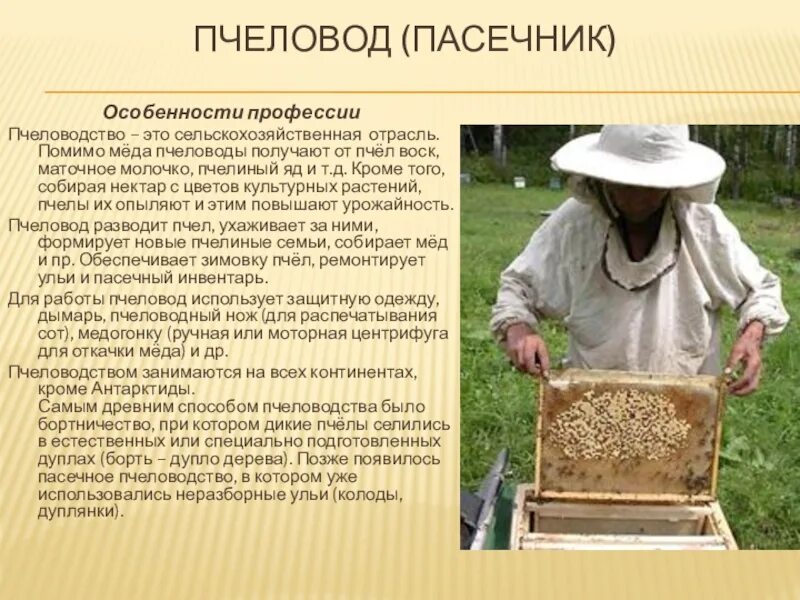 ПЧЕЛОВОД (ПАСЕЧНИК)

Особенности профессии

Пчеловодство – это сельскохозяйственная отрасль. Помимо мёда пчеловоды получают от пчёл воск, маточное молочко, пчелиный яд и т.д. Кроме того, собирая нектар с цветов культурных растений, пчелы их опыляют и этим повышают урожайность.

Пчеловод разводит пчел, ухаживает за ними, формирует новые пчелиные семьи, собирает мёд и пр. Обеспечивает зимовку пчёл, ремонтирует ульи и пасечный инвентарь.

Для работы пчеловод использует защитную одежду, дымарь, пчеловодный нож (для распечатывания сот), медогонку (ручная или моторная центрифуга для откачки мёда) и др.

Пчеловодством занимаются на всех континентах, кроме Антарктиды.
Самым древним способом пчеловодства было бортничество, при котором дикие пчёлы селились в естественных или специально подготовленных дуплах (борть – дупло дерева). Позже появилось пасечное пчеловодство, в котором уже использовались неразборные ульи (колоды, дуплянки).